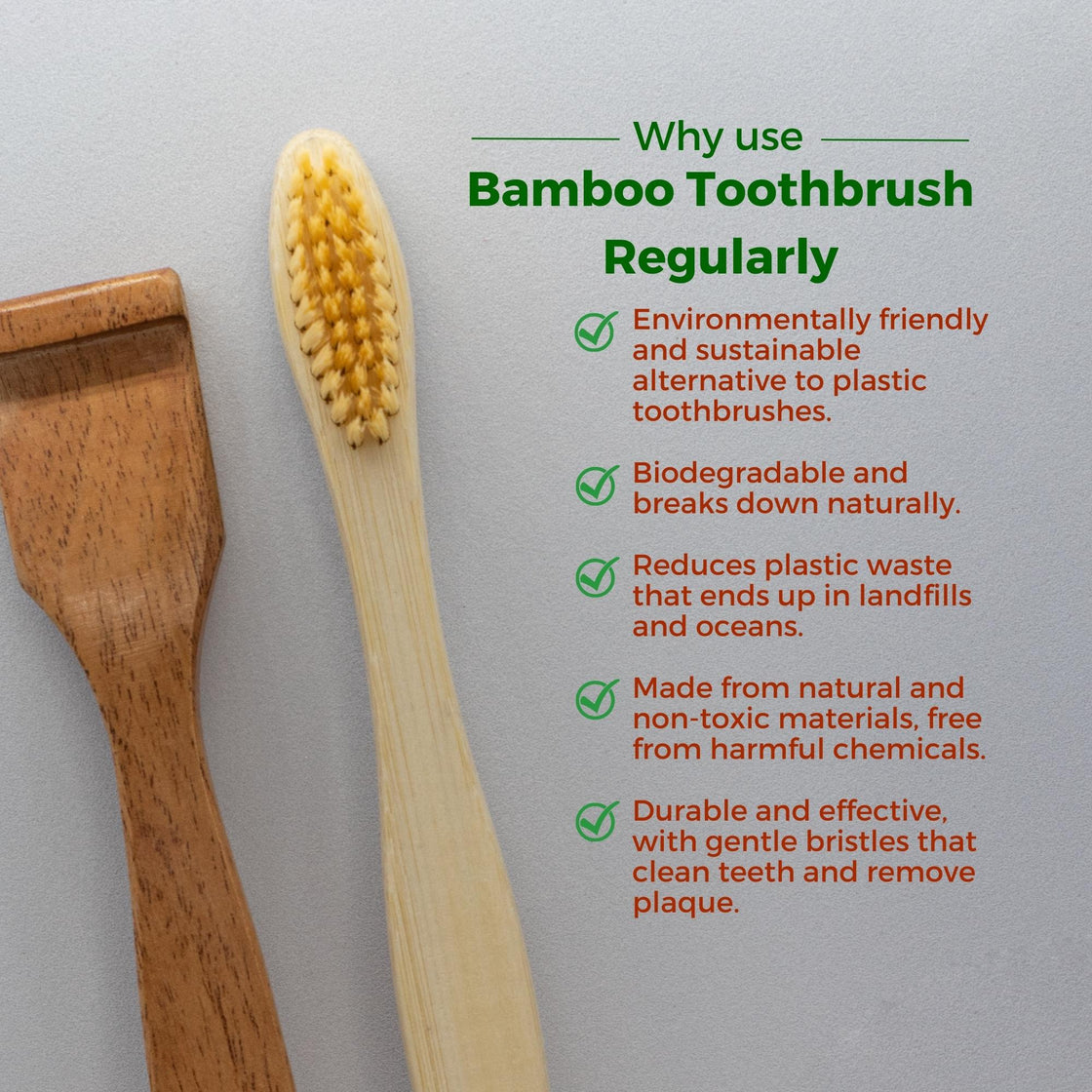 Why use
Bamboo Toothbrush
Regularly

Environmentally friendly and sustainable alternative to plastic toothbrushes.

Biodegradable and breaks down naturally.

Reduces plastic waste that ends up in landfills and oceans.

Made from natural and non-toxic materials, free from harmful chemicals.

Durable and effective, with gentle bristles that clean teeth and remove plaque.